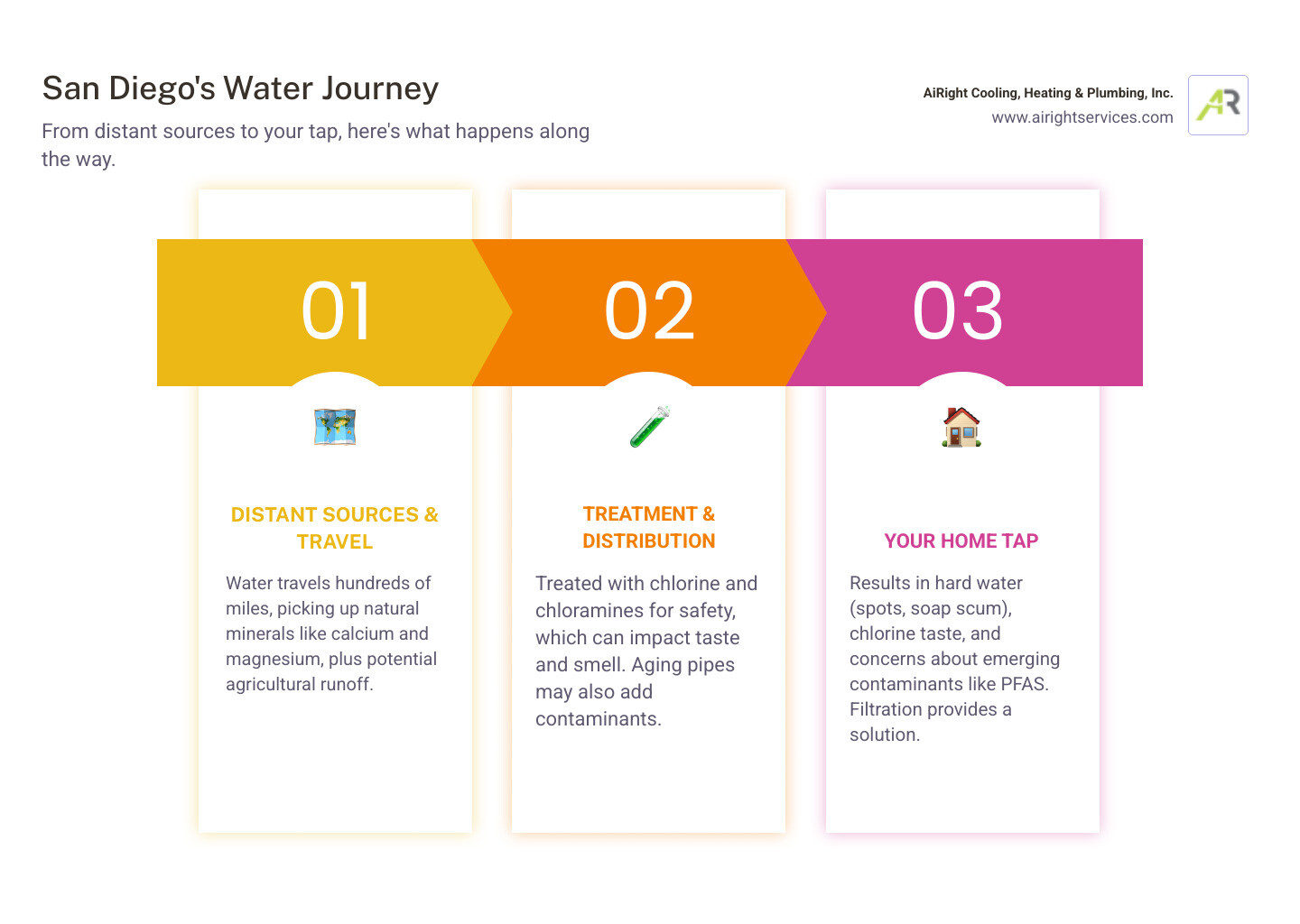 San Diego's Water Journey

From distant sources to your tap, here's what happens along the way.

AiRight Cooling, Heating & Plumbing, Inc.
www.airightservices.com

AR

01

DISTANT SOURCES & TRAVEL

Water travels hundreds of miles, picking up natural minerals like calcium and magnesium, plus potential agricultural runoff.

02

TREATMENT & DISTRIBUTION

Treated with chlorine and chloramines for safety, which can impact taste and smell. Aging pipes may also add contaminants.

03

YOUR HOME TAP

Results in hard water (spots, soap scum), chlorine taste, and concerns about emerging contaminants like PFAS. Filtration provides a solution.